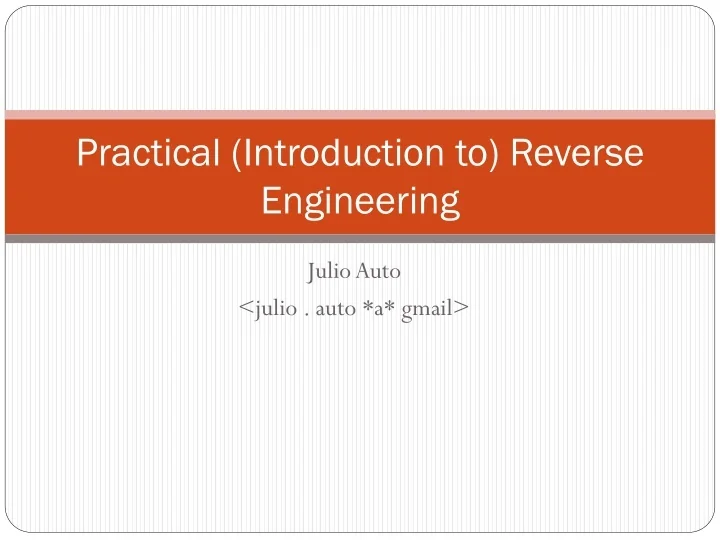 Practical (Introduction to) Reverse Engineering

Julio Auto
<julio . auto *a* gmail>